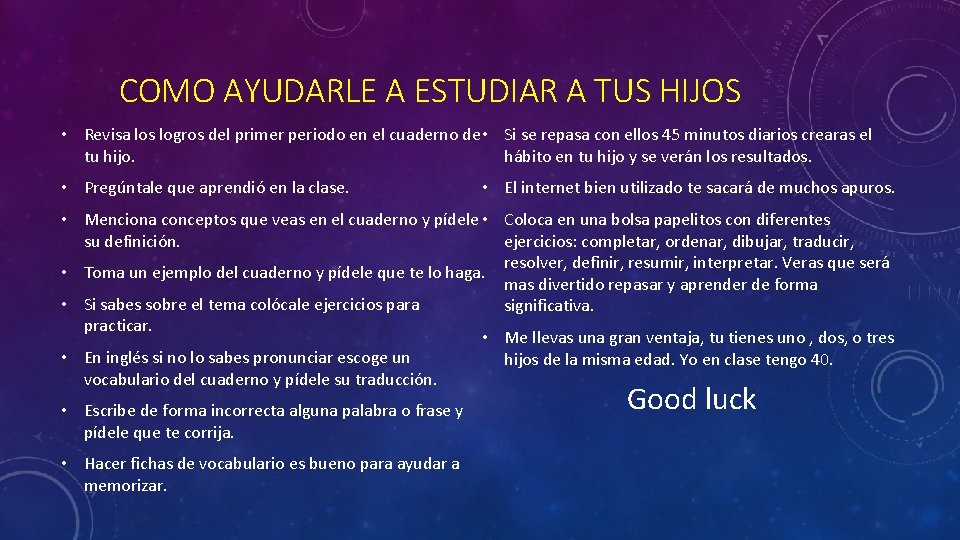 COMO AYUDARLE A ESTUDIAR A TUS HIJOS

• Revisa los logros del primer periodo en el cuaderno de tu hijo.

• Pregúntale que aprendió en la clase.

• Menciona conceptos que veas en el cuaderno y pídele su definición.

• Toma un ejemplo del cuaderno y pídele que te lo haga.

• Si sabes sobre el tema colócale ejercicios para practicar.

• En inglés si no lo sabes pronunciar escoge un vocabulario del cuaderno y pídele su traducción.

• Escribe de forma incorrecta alguna palabra o frase y pídele que te corrija.

• Hacer fichas de vocabulario es bueno para ayudar a memorizar.

• Si se repasa con ellos 45 minutos diarios crearas el hábito en tu hijo y se verán los resultados.

• El internet bien utilizado te sacará de muchos apuros.

• Coloca en una bolsa papelitos con diferentes ejercicios: completar, ordenar, dibujar, traducir, resolver, definir, resumir, interpretar. Veras que será mas divertido repasar y aprender de forma significativa.

• Me llevas una gran ventaja, tu tienes uno , dos, o tres hijos de la misma edad. Yo en clase tengo 40.

Good luck